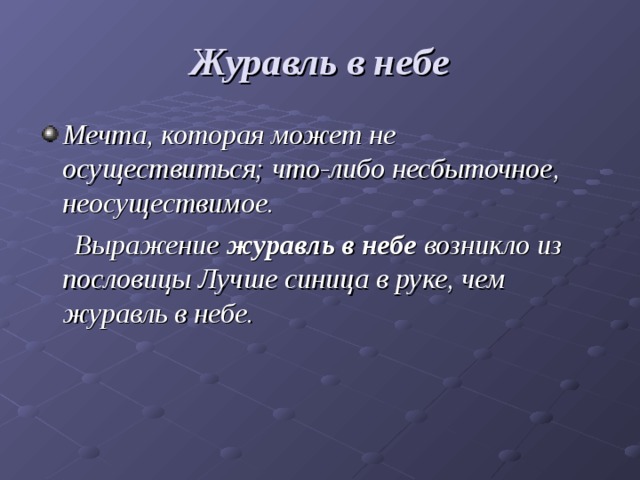 Журавль в небе

Мечта, которая может не осуществиться; что-либо несбыточное, неосуществимое.

Выражение журавль в небе возникло из пословицы Лучше синица в руке, чем журавль в небе.